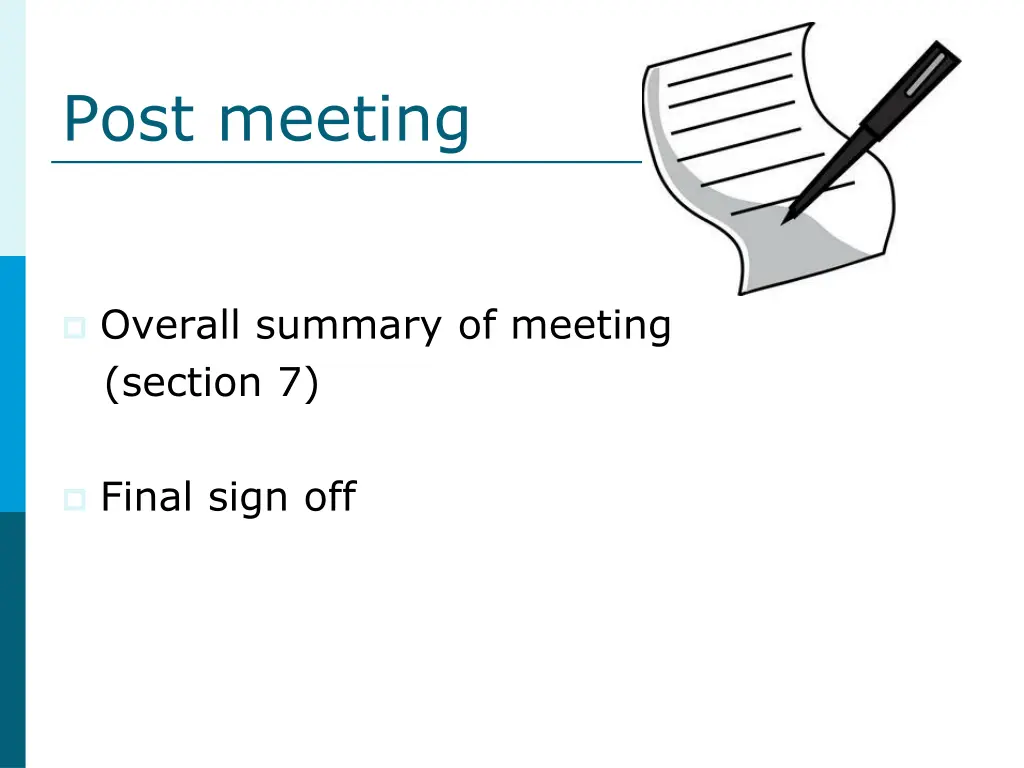 Post meeting

Overall summary of meeting (section 7)

Final sign off